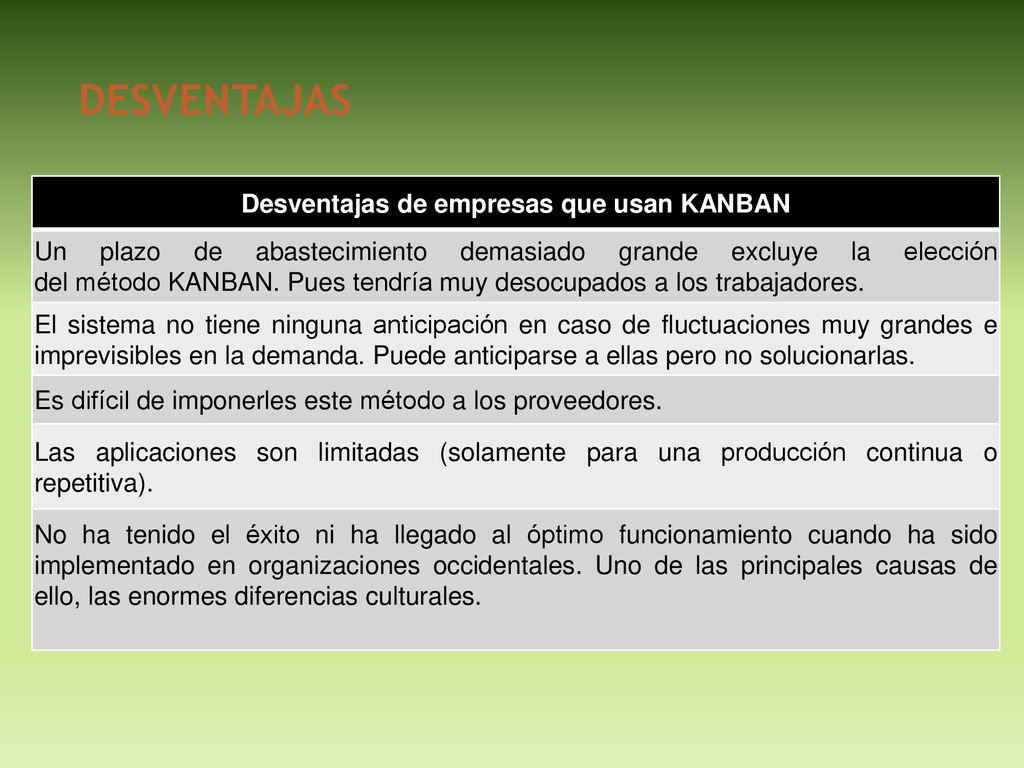 DESVENTAJAS

| Desventajas de empresas que usan KANBAN |
|---|
| Un plazo de abastecimiento demasiado grande excluye la elección del método KANBAN. Pues tendría muy desocupados a los trabajadores. |
| El sistema no tiene ninguna anticipación en caso de fluctuaciones muy grandes e imprevisibles en la demanda. Puede anticiparse a ellas pero no solucionarlas. |
| Es difícil de imponerles este método a los proveedores. |
| Las aplicaciones son limitadas (solamente para una producción continua o repetitiva). |
| No ha tenido el éxito ni ha llegado al óptimo funcionamiento cuando ha sido implementado en organizaciones occidentales. Uno de las principales causas de ello, las enormes diferencias culturales. |